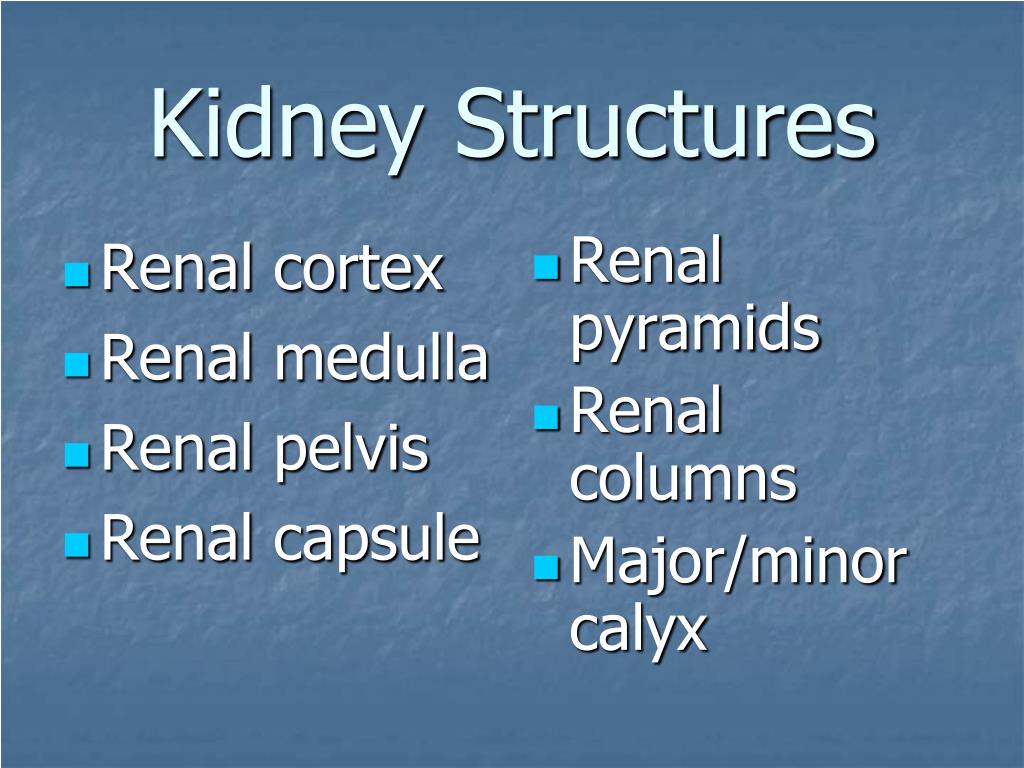 Kidney Structures

- Renal cortex
- Renal medulla
- Renal pelvis
- Renal capsule

- Renal pyramids
- Renal columns
- Major/minor calyx